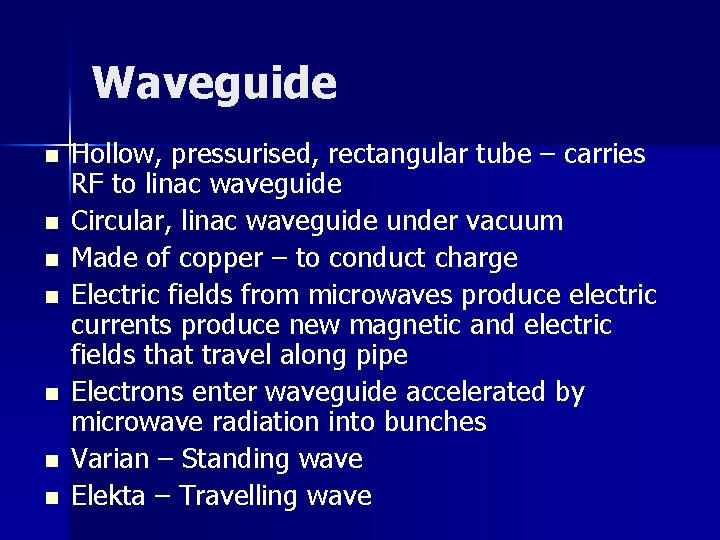 Waveguide

- Hollow, pressurised, rectangular tube – carries RF to linac waveguide
- Circular, linac waveguide under vacuum
- Made of copper – to conduct charge
- Electric fields from microwaves produce electric currents produce new magnetic and electric fields that travel along pipe
- Electrons enter waveguide accelerated by microwave radiation into bunches
- Varian – Standing wave
- Elekta – Travelling wave